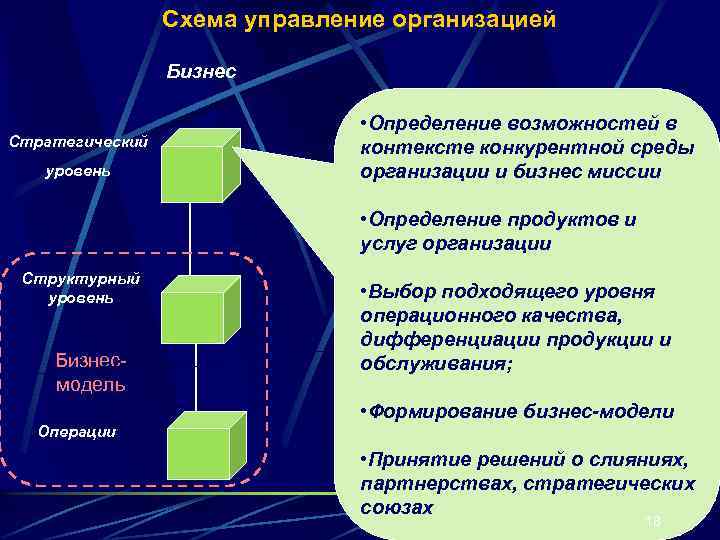 Схема управление организацией

Бизнес

Стратегический уровень

Структурный уровень

Бизнес-модель

Операции

•Определение возможностей в контексте конкурентной среды организации и бизнес миссии

•Определение продуктов и услуг организации

•Выбор подходящего уровня операционного качества, дифференциации продукции и обслуживания;

•Формирование бизнес-модели

•Принятие решений о слияниях, партнерствах, стратегических союзах

18